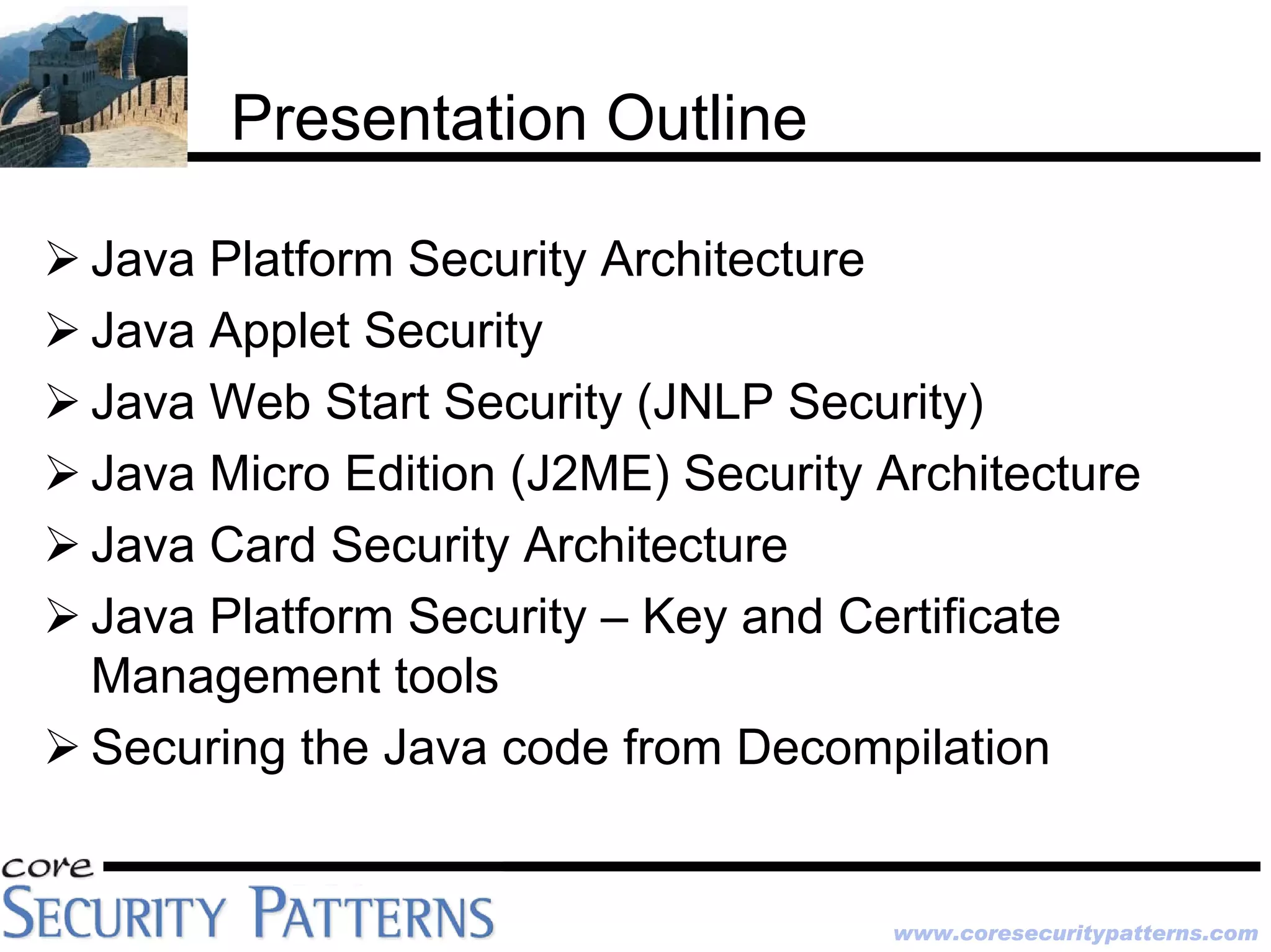 Presentation Outline

➢ Java Platform Security Architecture

➢ Java Applet Security

➢ Java Web Start Security (JNLP Security)

➢ Java Micro Edition (J2ME) Security Architecture

➢ Java Card Security Architecture

➢ Java Platform Security – Key and Certificate Management tools

➢ Securing the Java code from Decompilation

core
SECURITY PATTERNS

www.coresecuritypatterns.com